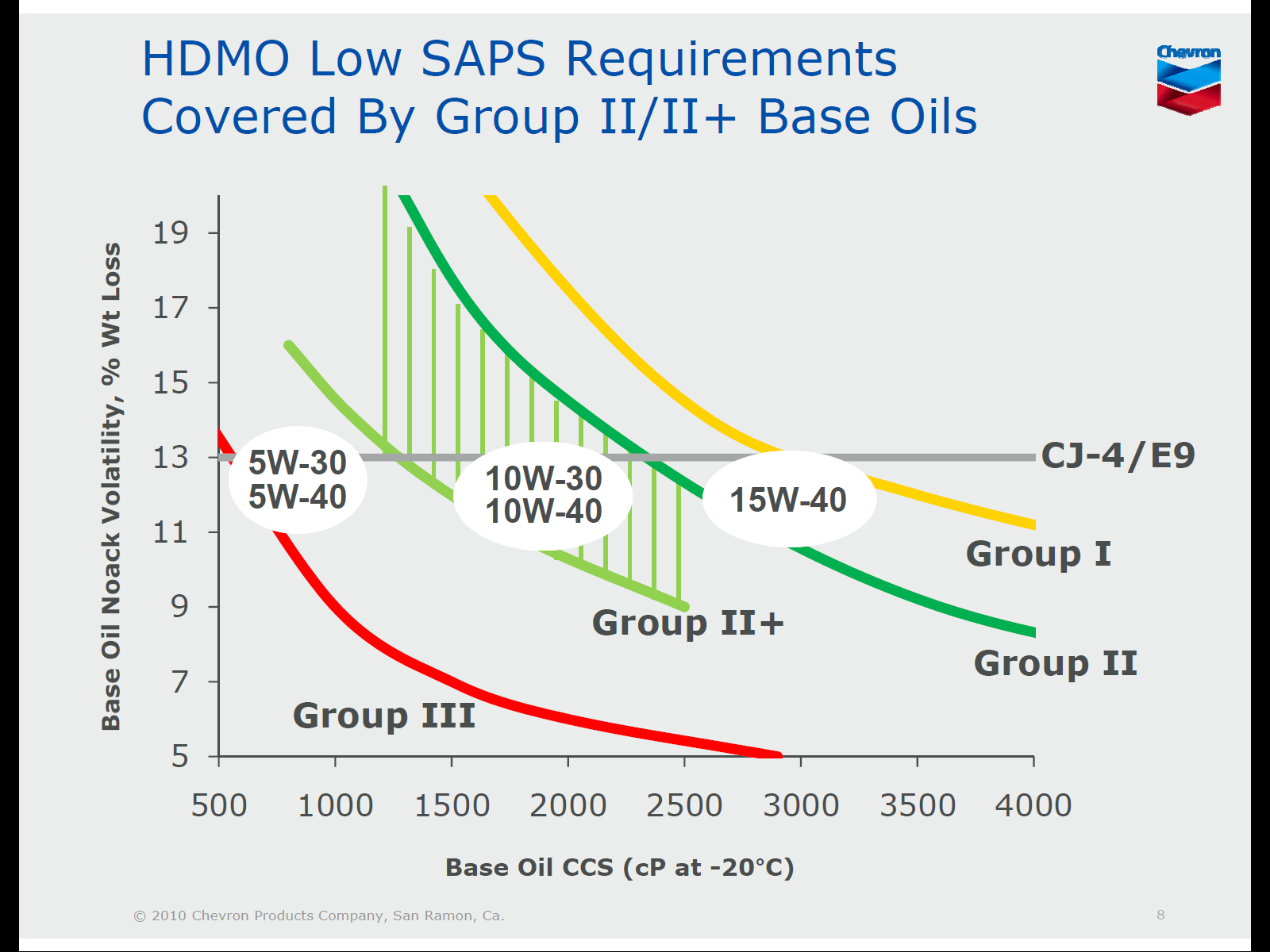 HDMO Low SAPS Requirements Covered By Group II/II+ Base Oils

Chevron

Base Oil Noack Volatility, % Wt Loss

19
17
15
13
11
9
7
5

5W-30
5W-40

10W-30
10W-40

15W-40

CJ-4/E9

Group I

Group II+

Group II

Group III

500 1000 1500 2000 2500 3000 3500 4000

Base Oil CCS (cP at -20°C)

© 2010 Chevron Products Company, San Ramon, Ca.

8